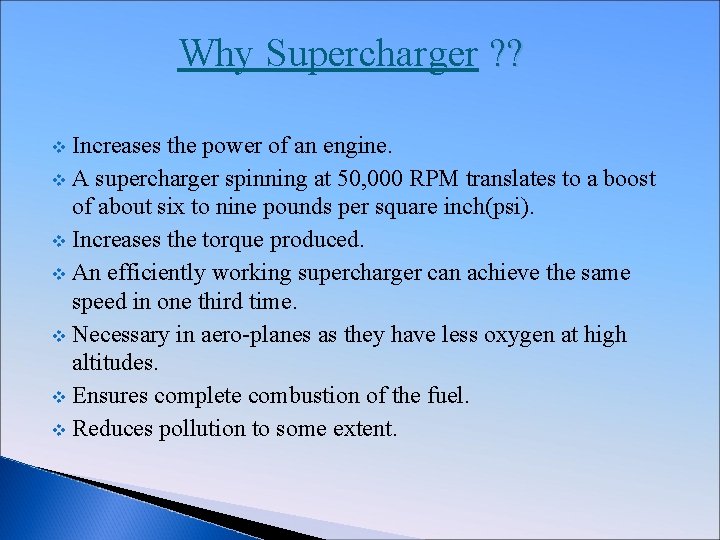 Why Supercharger ??

❖ Increases the power of an engine.
❖ A supercharger spinning at 50,000 RPM translates to a boost of about six to nine pounds per square inch(psi).
❖ Increases the torque produced.
❖ An efficiently working supercharger can achieve the same speed in one third time.
❖ Necessary in aero-planes as they have less oxygen at high altitudes.
❖ Ensures complete combustion of the fuel.
❖ Reduces pollution to some extent.